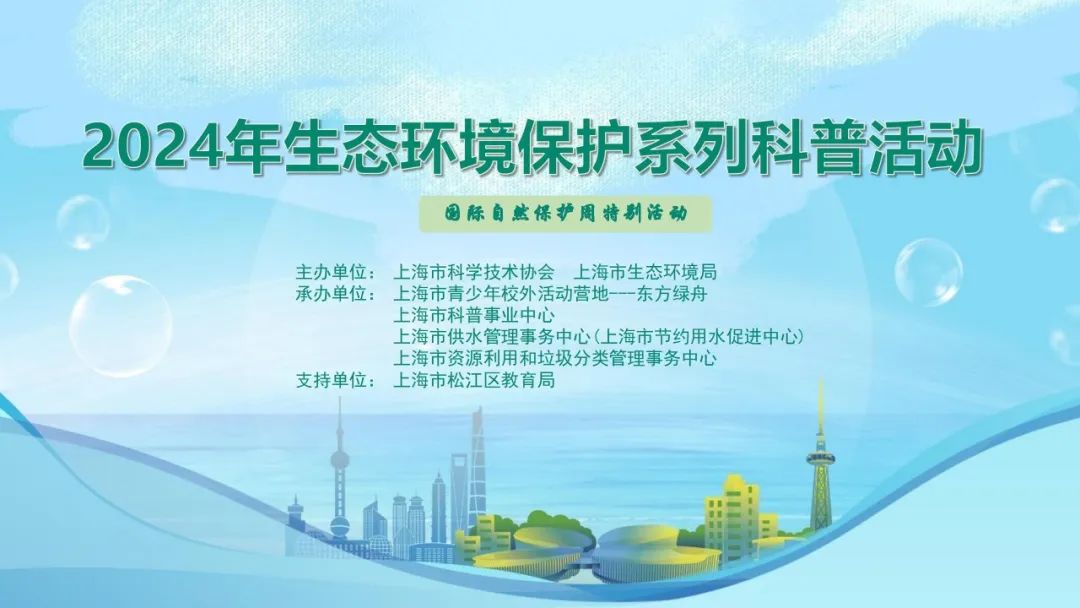 2024年生态环境保护系列科普活动

国际自然保护周特别活动

主办单位： 上海市科学技术协会 上海市生态环境局
承办单位： 上海市青少年校外活动营地---东方绿舟
上海市科普事业中心
上海市供水管理事务中心（上海市节约用水促进中心）
上海市资源利用和垃圾分类管理事务中心
支持单位： 上海市松江区教育局